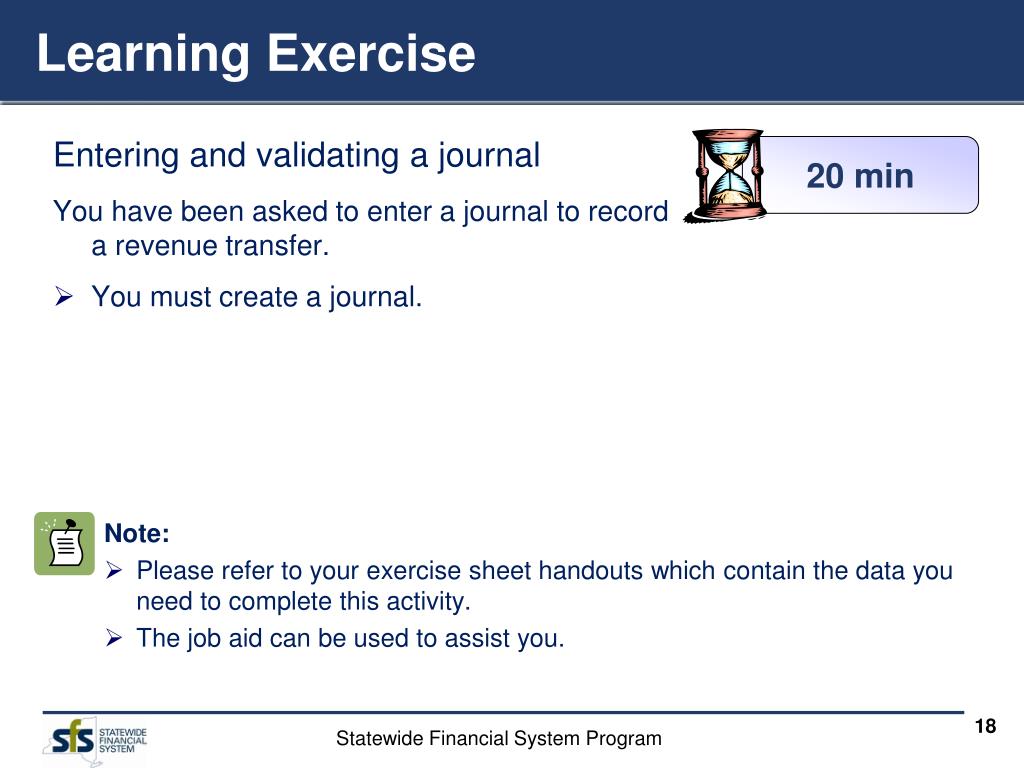 Learning Exercise

Entering and validating a journal

20 min

You have been asked to enter a journal to record a revenue transfer.

➢ You must create a journal.

Note:

➢ Please refer to your exercise sheet handouts which contain the data you need to complete this activity.

➢ The job aid can be used to assist you.

sfs STATEWIDE FINANCIAL SYSTEM

Statewide Financial System Program

18